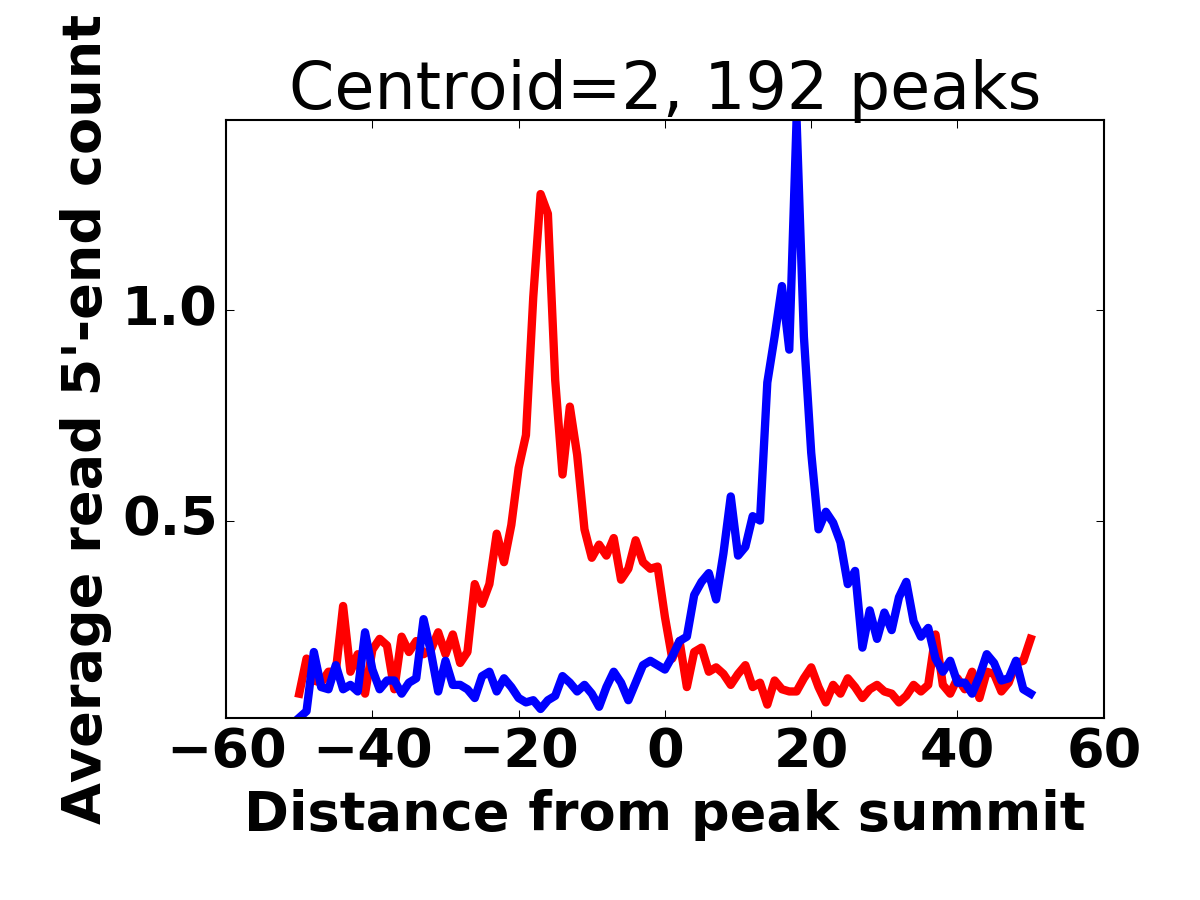 Centroid=2, 192 peaks

Average read 5'-end count

1.0
0.5

−60 −40 −20 0 20 40 60

Distance from peak summit